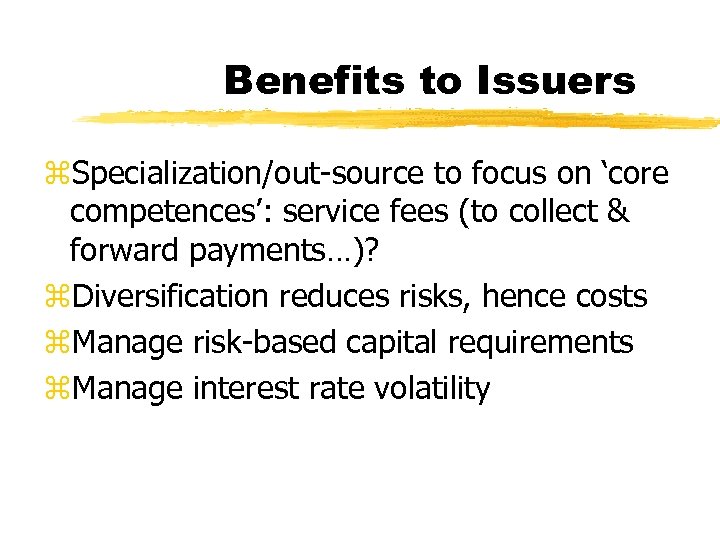 Benefits to Issuers

⌘Specialization/out-source to focus on ‘core competences’: service fees (to collect & forward payments…)?

⌘Diversification reduces risks, hence costs

⌘Manage risk-based capital requirements

⌘Manage interest rate volatility